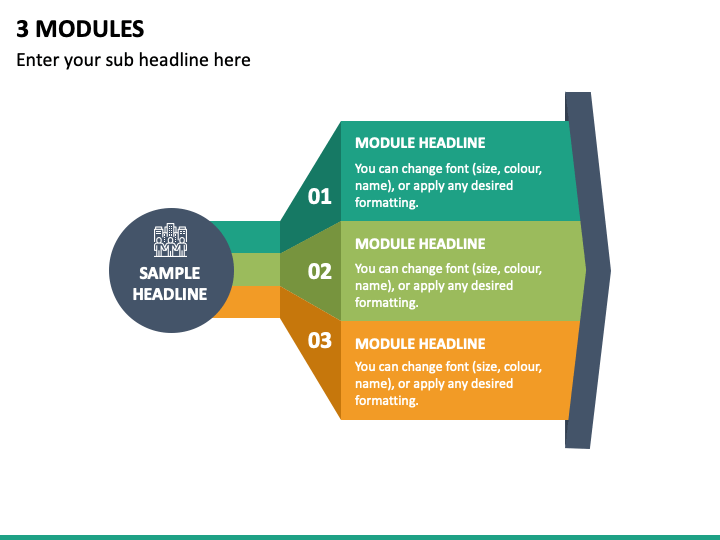 3 MODULES

Enter your sub headline here

SAMPLE HEADLINE

01

MODULE HEADLINE

You can change font (size, colour, name), or apply any desired formatting.

02

MODULE HEADLINE

You can change font (size, colour, name), or apply any desired formatting.

03

MODULE HEADLINE

You can change font (size, colour, name), or apply any desired formatting.